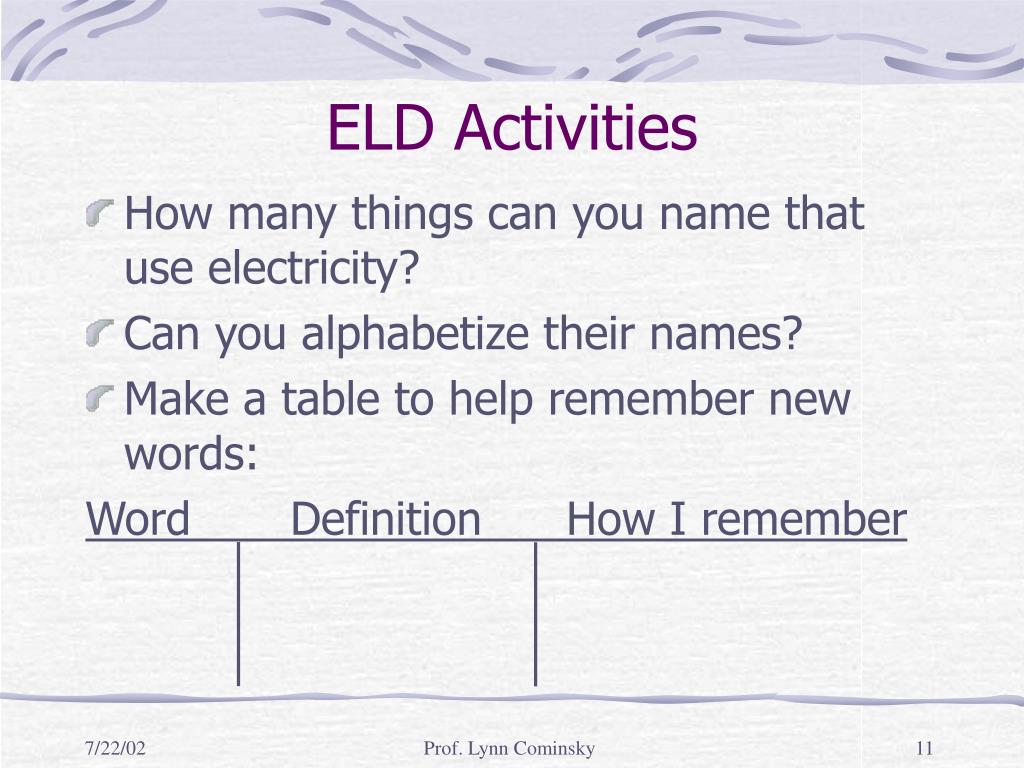 ELD Activities

How many things can you name that use electricity?

Can you alphabetize their names?

Make a table to help remember new words:

| Word | Definition | How I remember |
|---|---|---|
| | | |

7/22/02

Prof. Lynn Cominsky

11